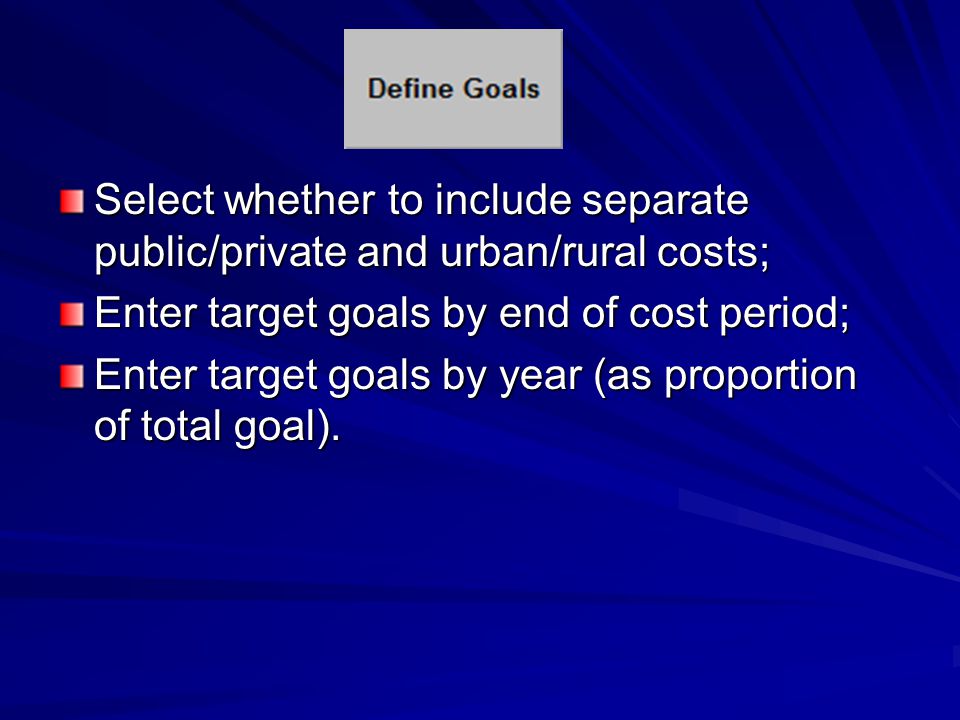 Define Goals

Select whether to include separate public/private and urban/rural costs;

Enter target goals by end of cost period;

Enter target goals by year (as proportion of total goal).